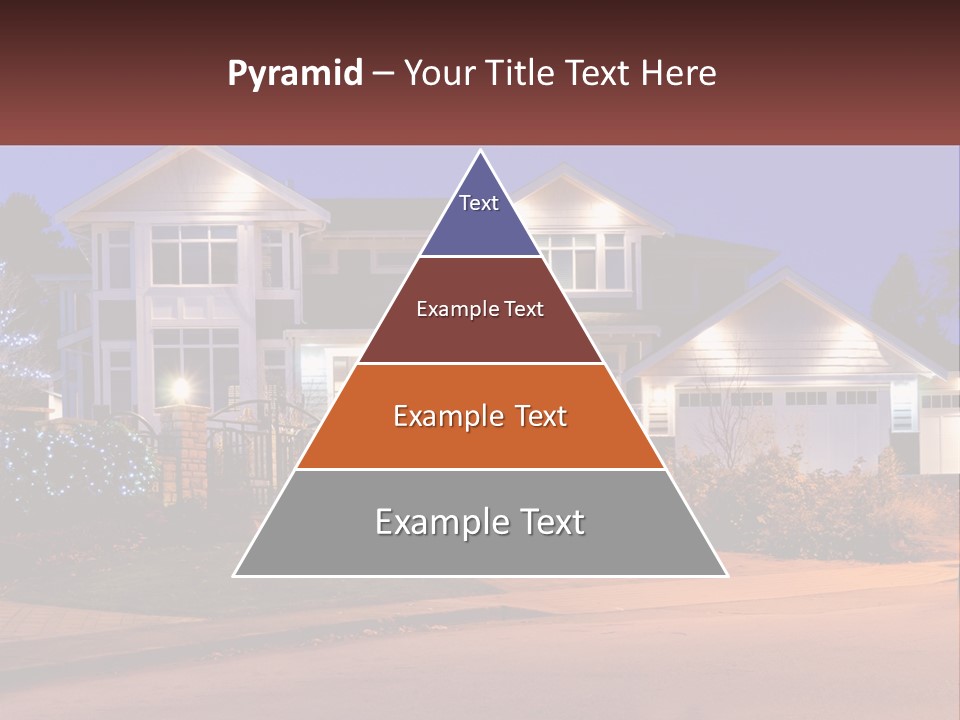 Pyramid – Your Title Text Here

Text

Example Text

Example Text

Example Text